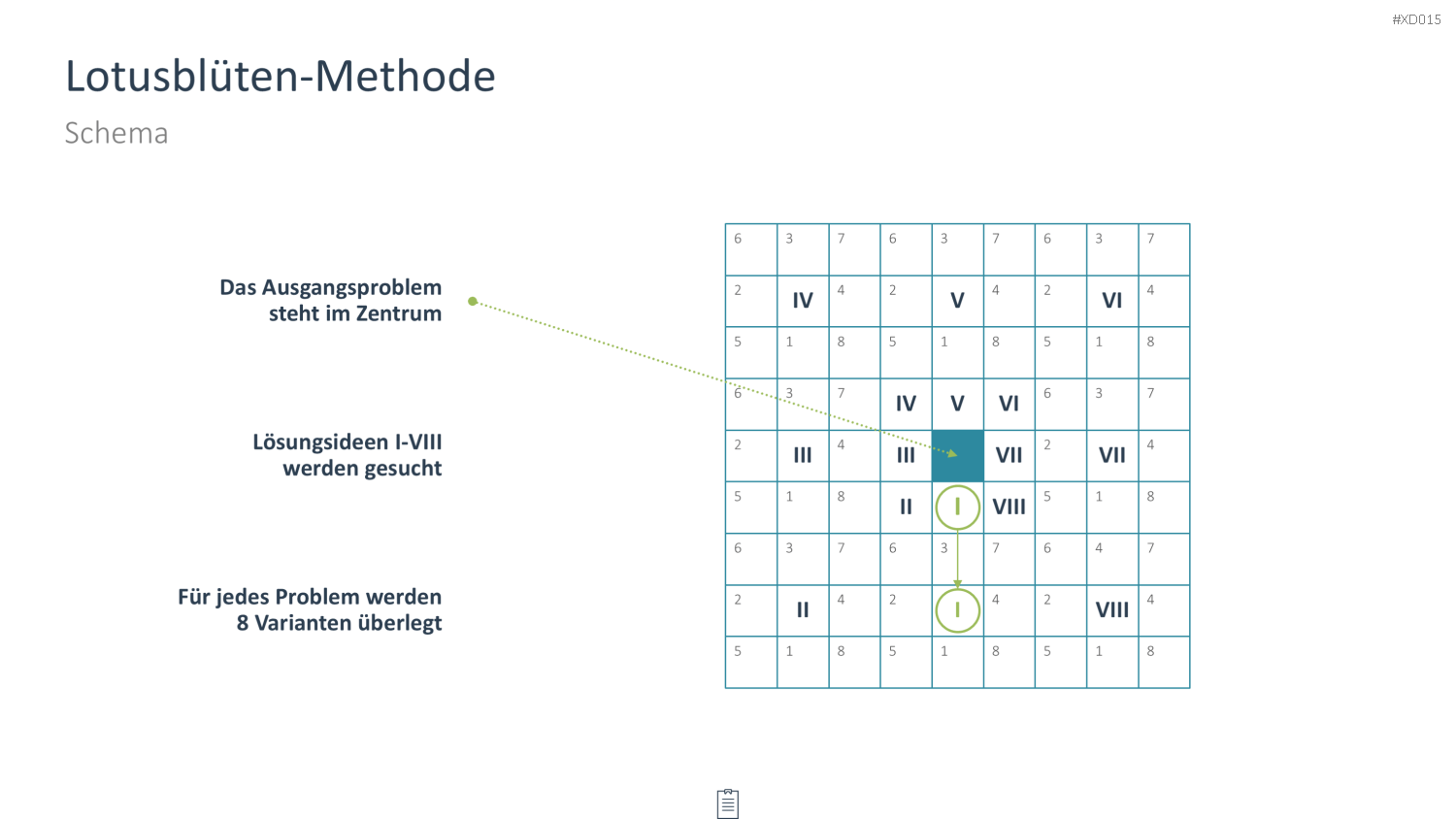 #XD015

Lotusblüten-Methode

Schema

Das Ausgangsproblem steht im Zentrum

Lösungsideen I-VIII werden gesucht

Für jedes Problem werden 8 Varianten überlegt

| 6 | 3 | 7 | 6 | 3 | 7 | 6 | 3 | 7 |
|---|---|---|---|---|---|---|---|---|
| 2 | IV | 4 | 2 | V | 4 | 2 | VI | 4 |
| 5 | 1 | 8 | 5 | 1 | 8 | 5 | 1 | 8 |
| 6 | 3 | 7 | IV | V | VI | 6 | 3 | 7 |
| 2 | III | 4 | III | | VII | 2 | VII | 4 |
| 5 | 1 | 8 | II | I | VIII | 5 | 1 | 8 |
| 6 | 3 | 7 | 6 | 3 | 7 | 6 | 4 | 7 |
| 2 | II | 4 | 2 | I | 4 | 2 | VIII | 4 |
| 5 | 1 | 8 | 5 | 1 | 8 | 5 | 1 | 8 |